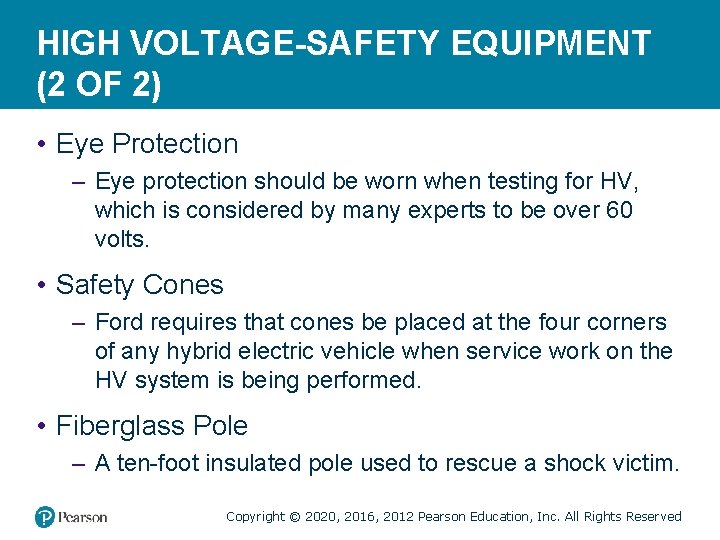 HIGH VOLTAGE-SAFETY EQUIPMENT (2 OF 2)

• Eye Protection

– Eye protection should be worn when testing for HV, which is considered by many experts to be over 60 volts.

• Safety Cones

– Ford requires that cones be placed at the four corners of any hybrid electric vehicle when service work on the HV system is being performed.

• Fiberglass Pole

– A ten-foot insulated pole used to rescue a shock victim.

Pearson

Copyright © 2020, 2016, 2012 Pearson Education, Inc. All Rights Reserved